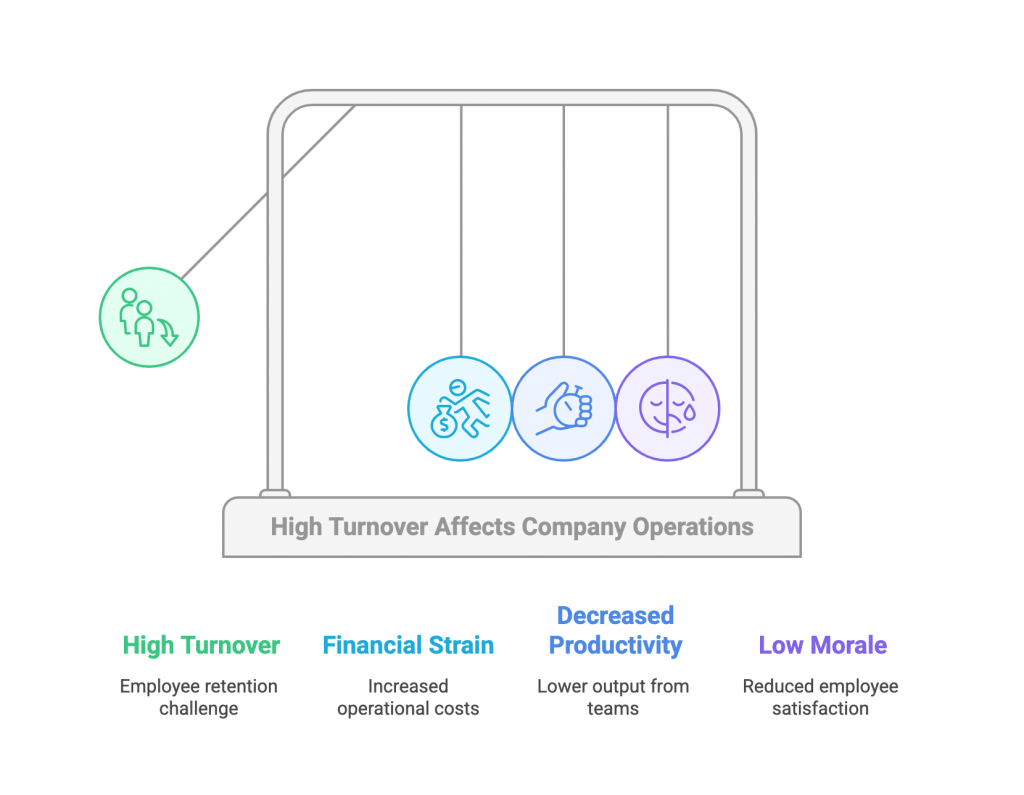 High Turnover Affects Company Operations

High Turnover
Employee retention challenge

Financial Strain
Increased operational costs

Decreased Productivity
Lower output from teams

Low Morale
Reduced employee satisfaction